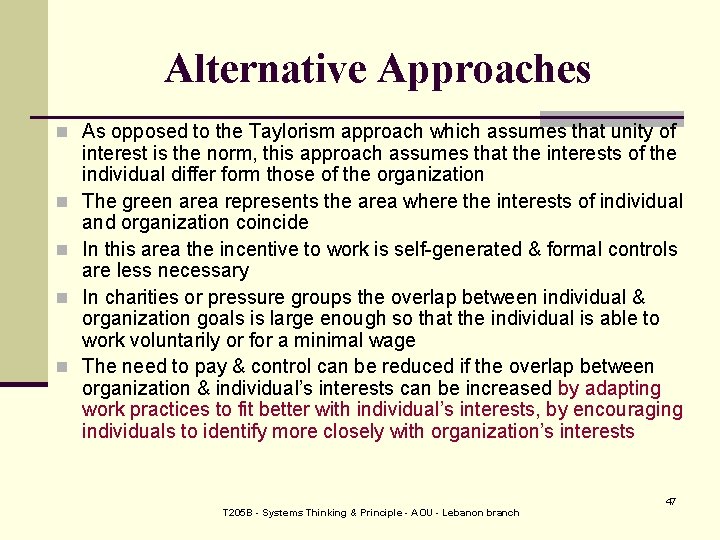 Alternative Approaches

As opposed to the Taylorism approach which assumes that unity of interest is the norm, this approach assumes that the interests of the individual differ form those of the organization

The green area represents the area where the interests of individual and organization coincide

In this area the incentive to work is self-generated & formal controls are less necessary

In charities or pressure groups the overlap between individual & organization goals is large enough so that the individual is able to work voluntarily or for a minimal wage

The need to pay & control can be reduced if the overlap between organization & individual's interests can be increased by adapting work practices to fit better with individual's interests, by encouraging individuals to identify more closely with organization's interests

47

T205B - Systems Thinking & Principle - AOU - Lebanon branch